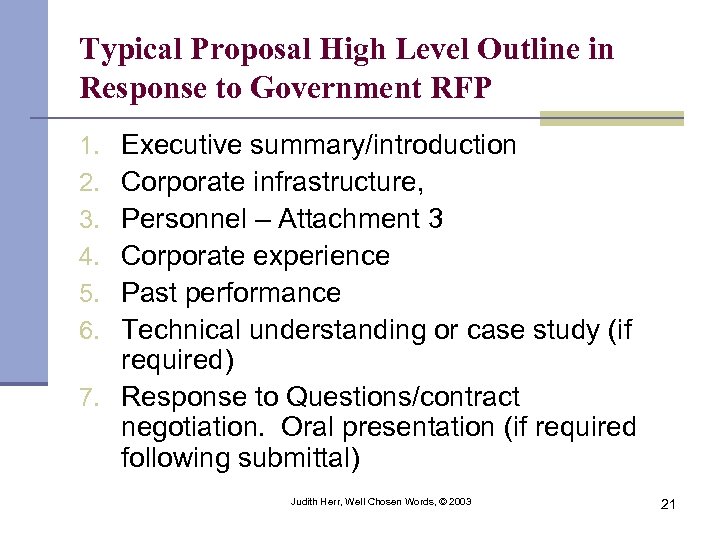 Typical Proposal High Level Outline in Response to Government RFP

1. Executive summary/introduction
2. Corporate infrastructure,
3. Personnel – Attachment 3
4. Corporate experience
5. Past performance
6. Technical understanding or case study (if required)
7. Response to Questions/contract negotiation. Oral presentation (if required following submittal)

Judith Herr, Well Chosen Words, © 2003

21